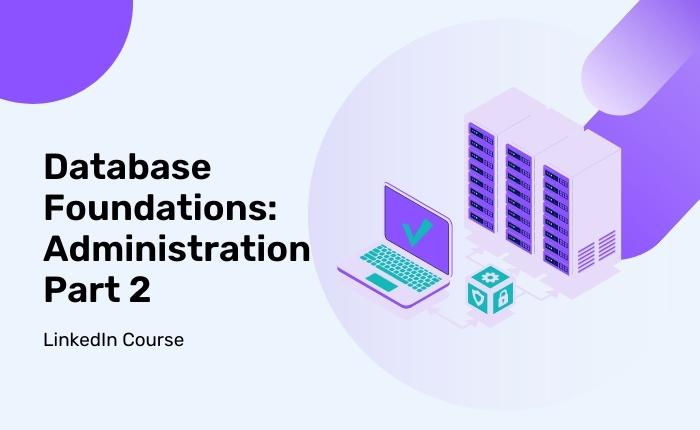 Database Foundations: Administration Part 2

LinkedIn Course